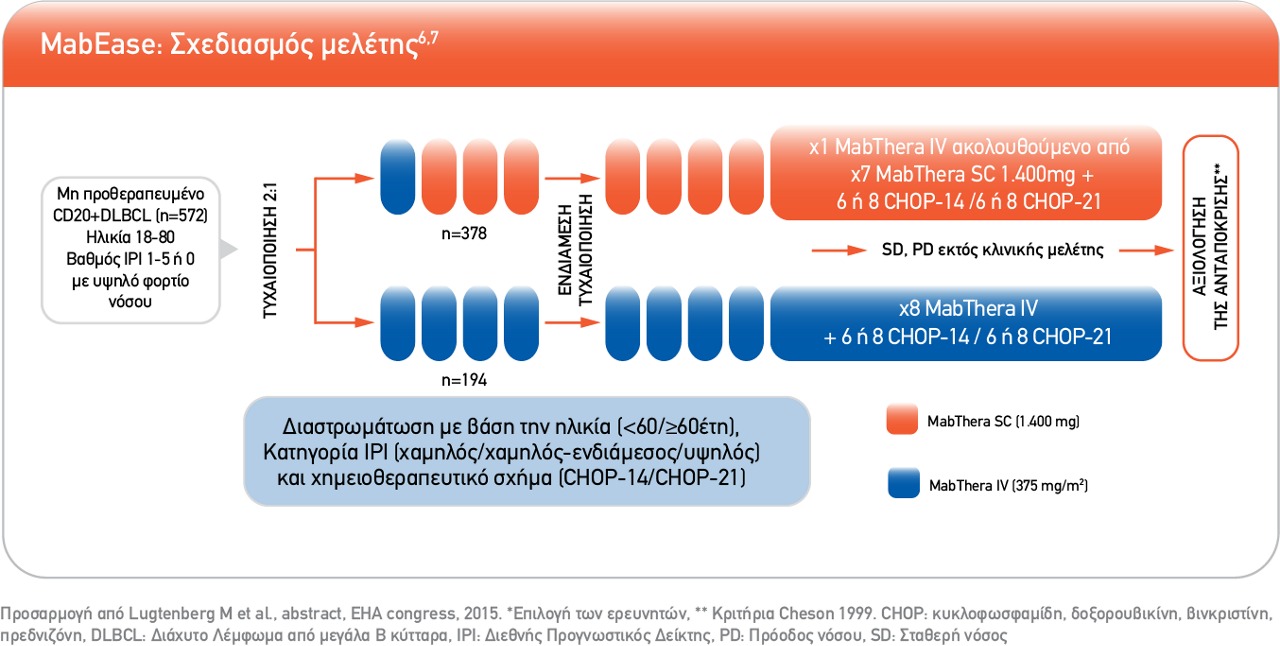 MabEase: Σχεδιασμός μελέτης$^{6,7}$

Μη προθεραπευμένο CD20+DLBCL (n=572) Ηλικία 18-80 Βαθμός IPI 1-5 ή 0 με υψηλό φορτίο νόσου

ΤΥΧΑΙΟΠΟΙΗΣΗ 2:1

n=378

n=194

ΕΝΔΙΑΜΕΣΗ ΤΥΧΑΙΟΠΟΙΗΣΗ

x1 MabThera IV ακολουθούμενο από x7 MabThera SC 1.400mg + 6 ή 8 CHOP-14 /6 ή 8 CHOP-21

SD, PD εκτός κλινικής μελέτης

x8 MabThera IV + 6 ή 8 CHOP-14 / 6 ή 8 CHOP-21

ΑΞΙΟΛΟΓΗΣΗ ΤΗΣ ΑΝΤΑΠΟΚΡΙΣΗΣ**

Διαστρωμάτωση με βάση την ηλικία (<60/≥60έτη), Κατηγορία IPI (χαμηλός/χαμηλός-ενδιάμεσος/υψηλός) και χημειοθεραπευτικό σχήμα (CHOP-14/CHOP-21)

MabThera SC (1.400 mg)

MabThera IV (375 mg/m$^2$)

Προσαρμογή από Lugtenberg M et al., abstract, EHA congress, 2015. *Επιλογή των ερευνητών, ** Κριτήρια Cheson 1999. CHOP: κυκλοφωσφαμίδη, δοξορουβικίνη, βινκριστίνη, πρεδνιζόνη, DLBCL: Διάχυτο Λέμφωμα από μεγάλα Β κύτταρα, IPI: Διεθνής Προγνωστικός Δείκτης, PD: Πρόοδος νόσου, SD: Σταθερή νόσος